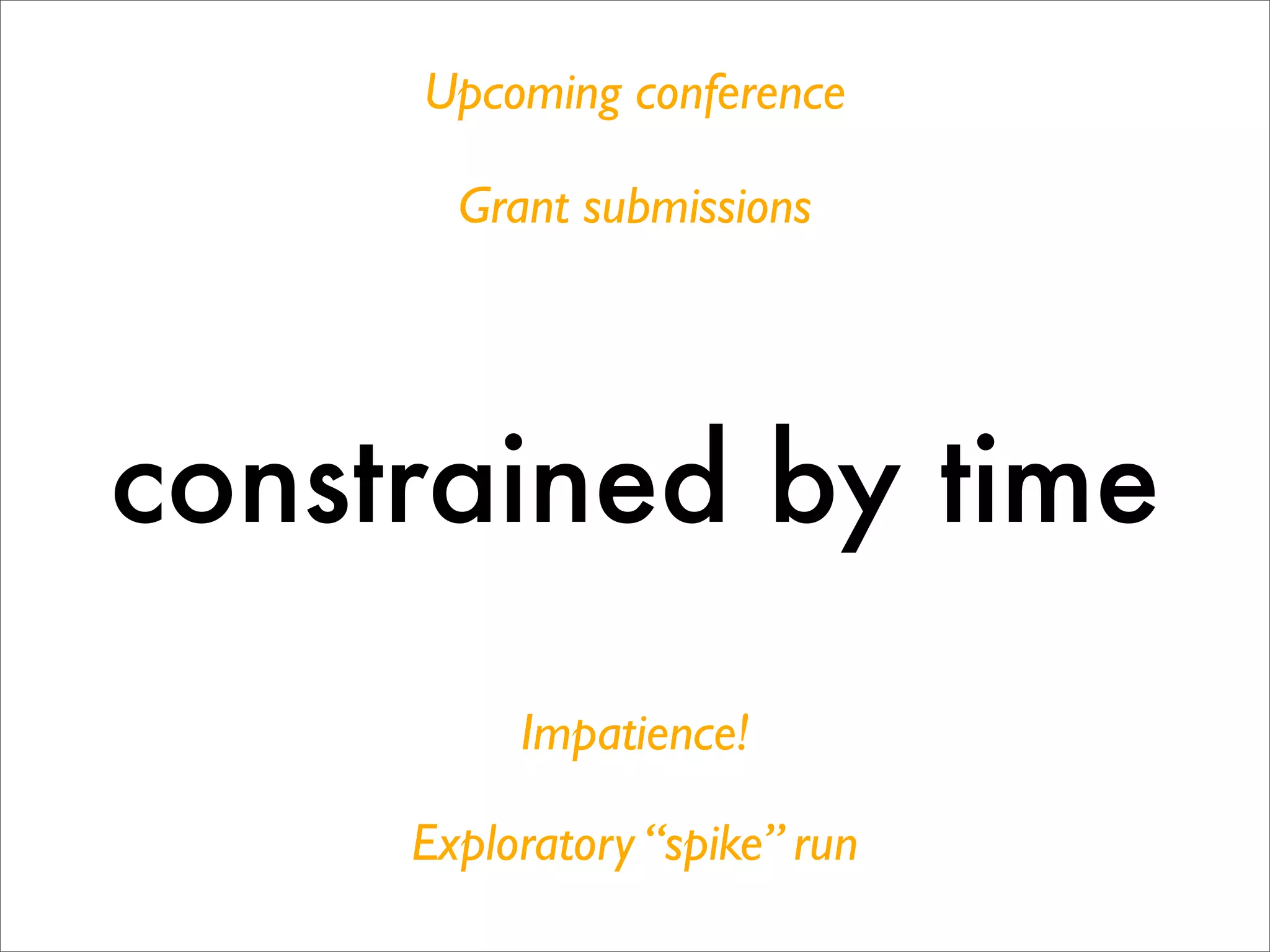 Upcoming conference

Grant submissions

constrained by time

Impatience!

Exploratory “spike” run